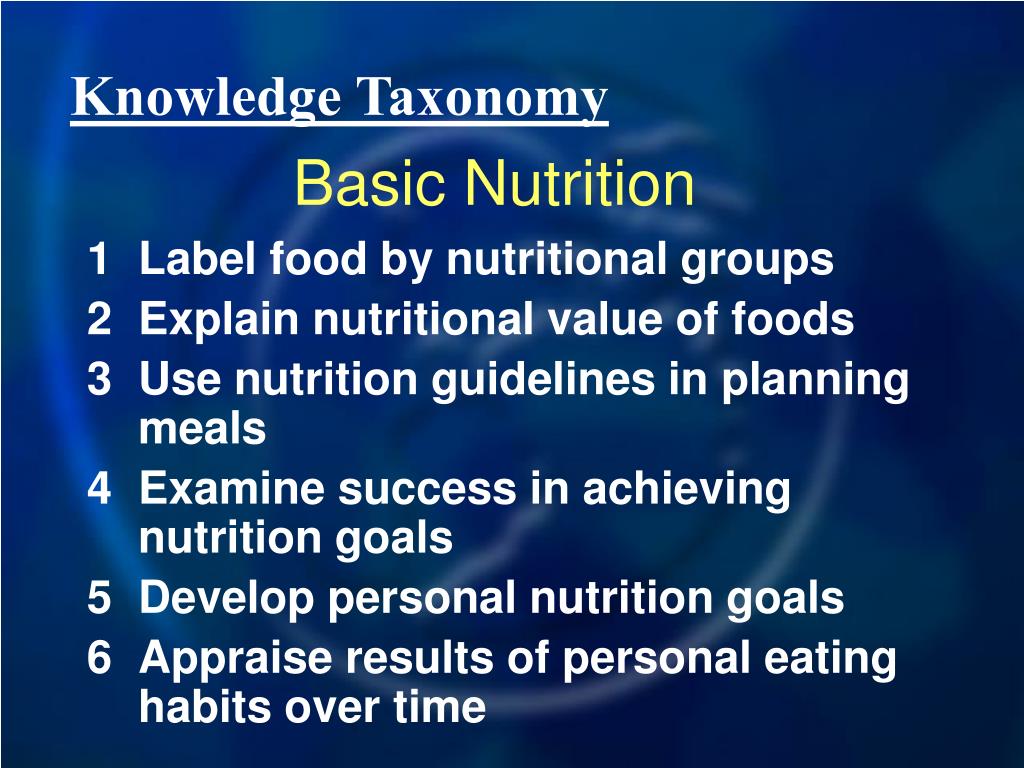 Knowledge Taxonomy

Basic Nutrition

1 Label food by nutritional groups
2 Explain nutritional value of foods
3 Use nutrition guidelines in planning meals
4 Examine success in achieving nutrition goals
5 Develop personal nutrition goals
6 Appraise results of personal eating habits over time